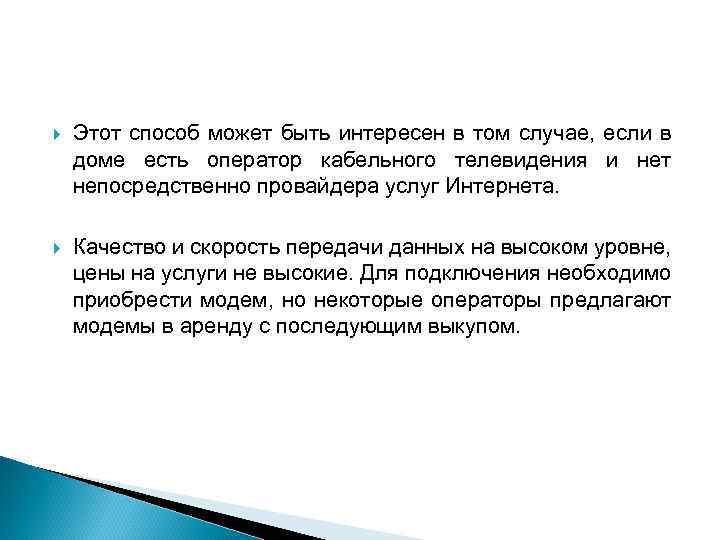 Этот способ может быть интересен в том случае, если в доме есть оператор кабельного телевидения и нет непосредственно провайдера услуг Интернета.

Качество и скорость передачи данных на высоком уровне, цены на услуги не высокие. Для подключения необходимо приобрести модем, но некоторые операторы предлагают модемы в аренду с последующим выкупом.